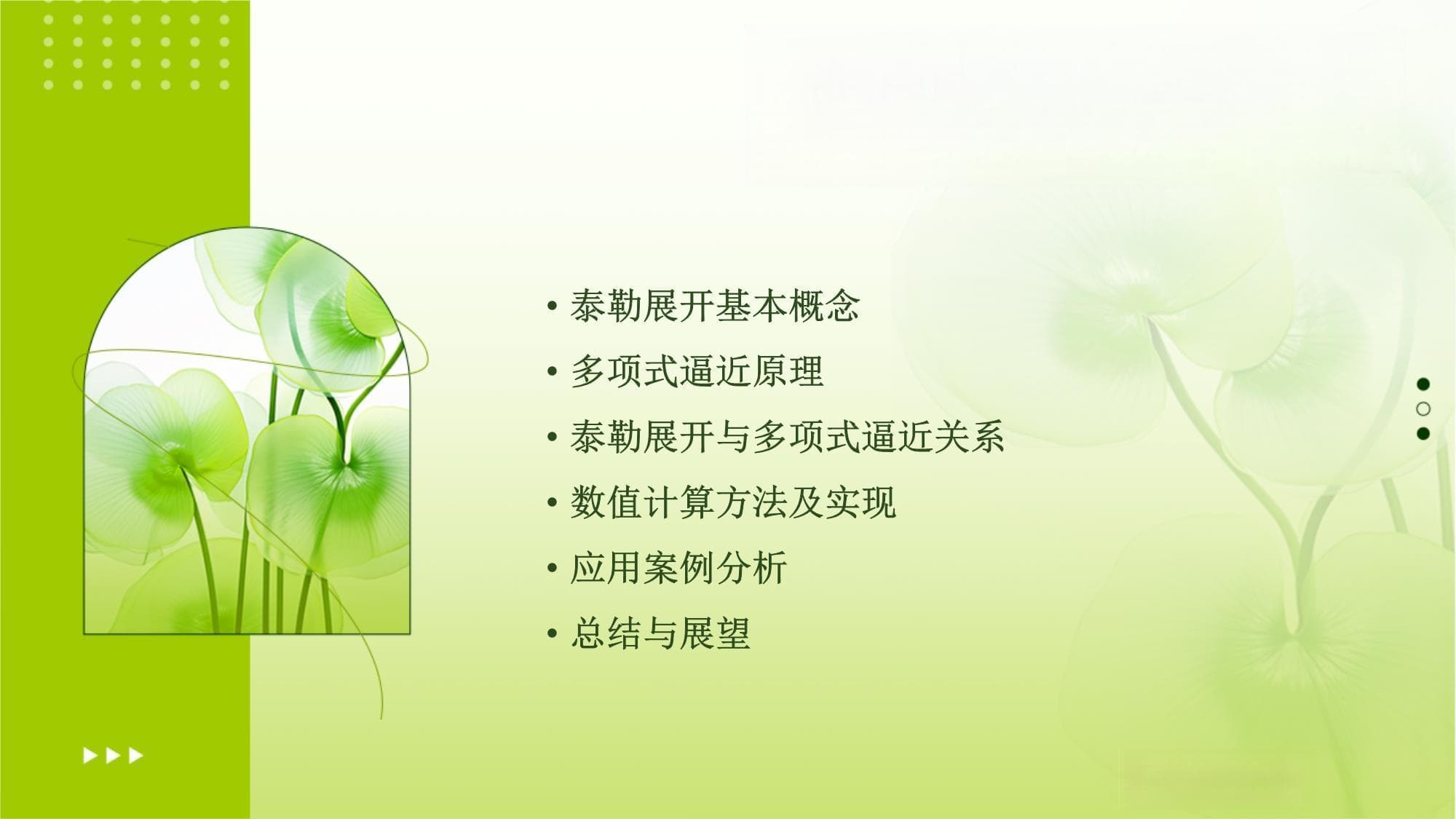 • 泰勒展开基本概念
• 多项式逼近原理
• 泰勒展开与多项式逼近关系
• 数值计算方法及实现
• 应用案例分析
• 总结与展望